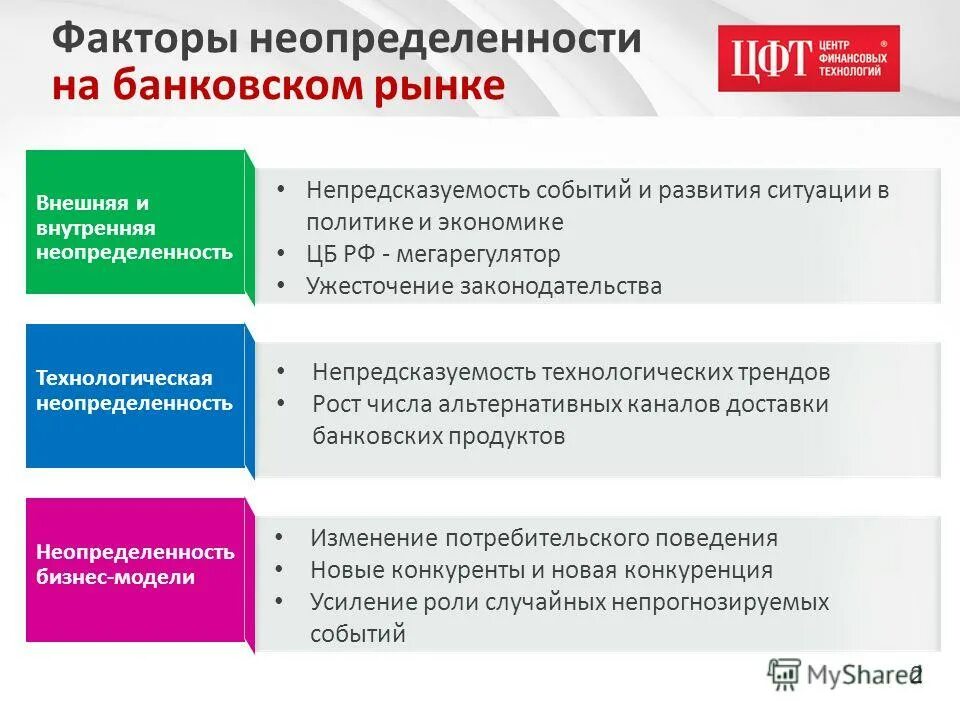 Факторы неопределенности на банковском рынке

ЦФТ ЦЕНТР ФИНАНСОВЫХ ТЕХНОЛОГИЙ ®

Внешняя и внутренняя неопределенность

• Непредсказуемость событий и развития ситуации в политике и экономике
• ЦБ РФ - мегарегулятор
• Ужесточение законодательства

Технологическая неопределенность

• Непредсказуемость технологических трендов
• Рост числа альтернативных каналов доставки банковских продуктов

Неопределенность бизнес-модели

• Изменение потребительского поведения
• Новые конкуренты и новая конкуренция
• Усиление роли случайных непрогнозируемых событий

MyShared 2